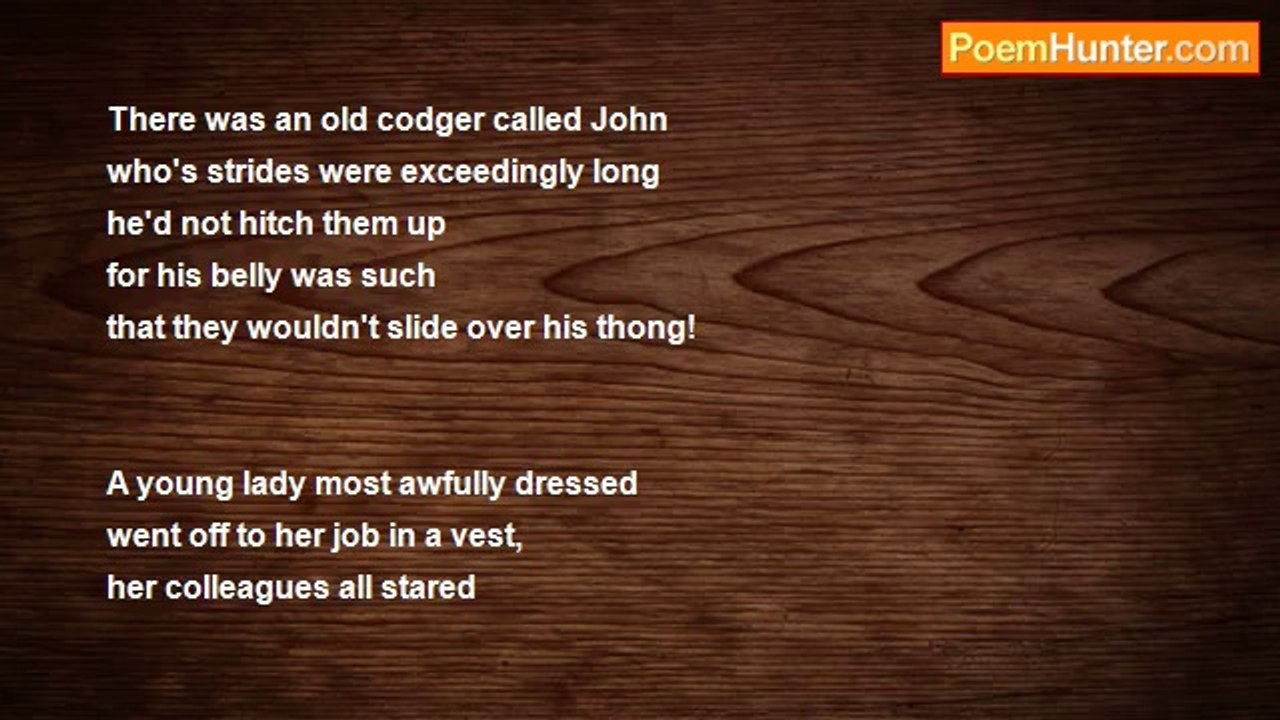 PoemHunter.com

There was an old codger called John
who's strides were exceedingly long
he'd not hitch them up
for his belly was such
that they wouldn't slide over his thong!

A young lady most awfully dressed
went off to her job in a vest,
her colleagues all stared